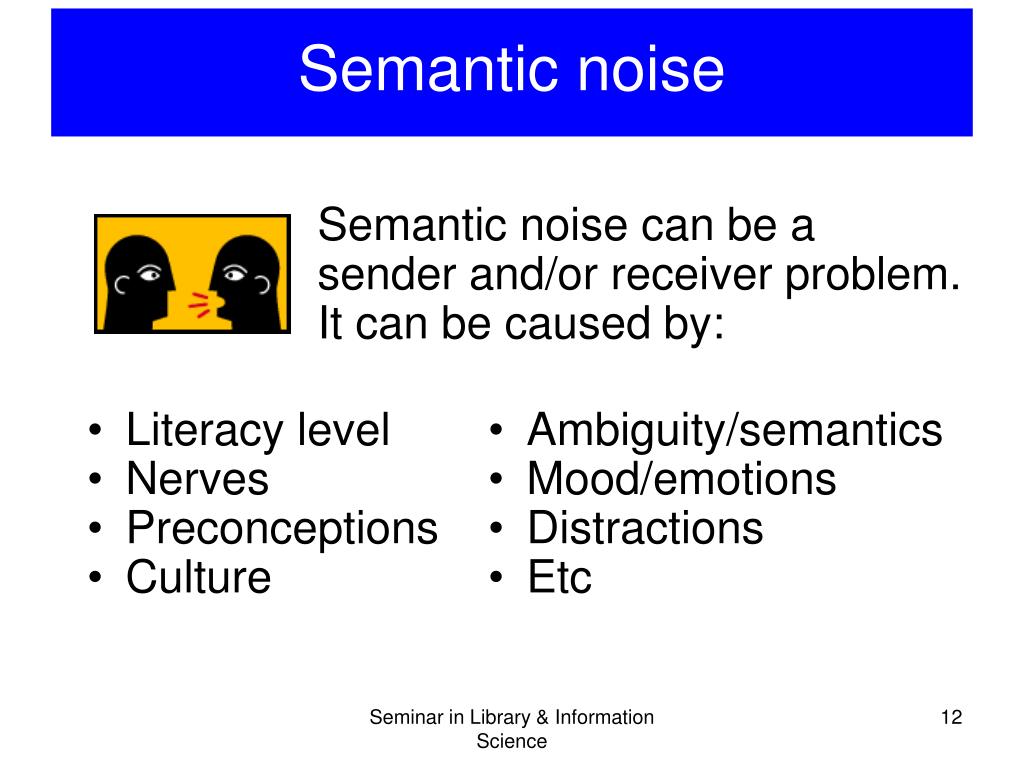 Semantic noise

Semantic noise can be a sender and/or receiver problem. It can be caused by:

• Literacy level
• Nerves
• Preconceptions
• Culture

• Ambiguity/semantics
• Mood/emotions
• Distractions
• Etc

Seminar in Library & Information Science

12